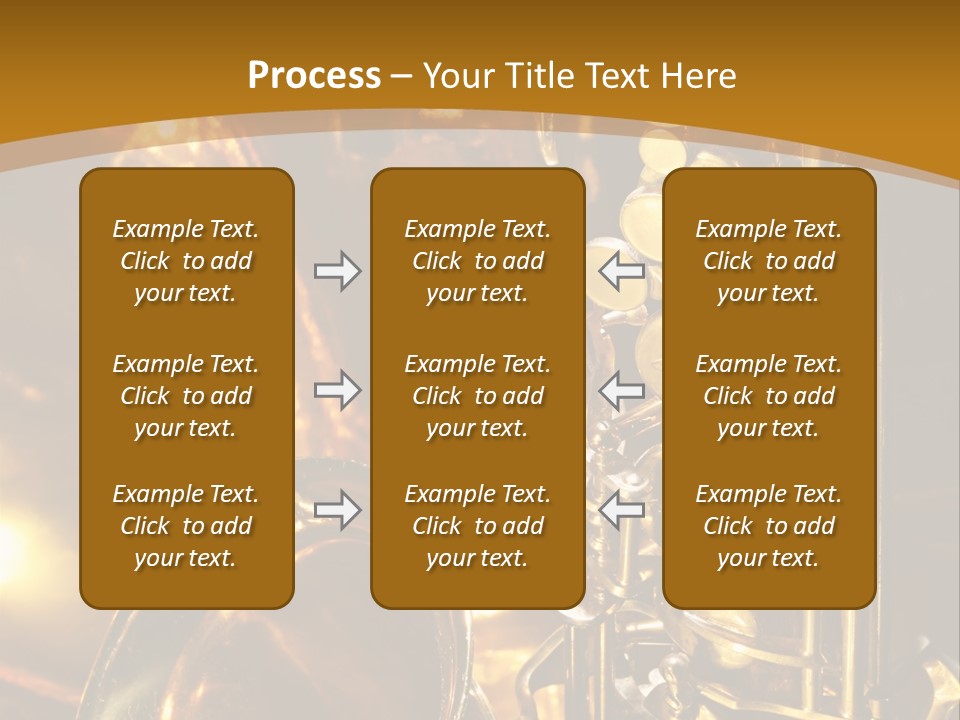 Process – Your Title Text Here

Example Text. Click to add your text.

Example Text. Click to add your text.

Example Text. Click to add your text.

Example Text. Click to add your text.

Example Text. Click to add your text.

Example Text. Click to add your text.

Example Text. Click to add your text.

Example Text. Click to add your text.

Example Text. Click to add your text.